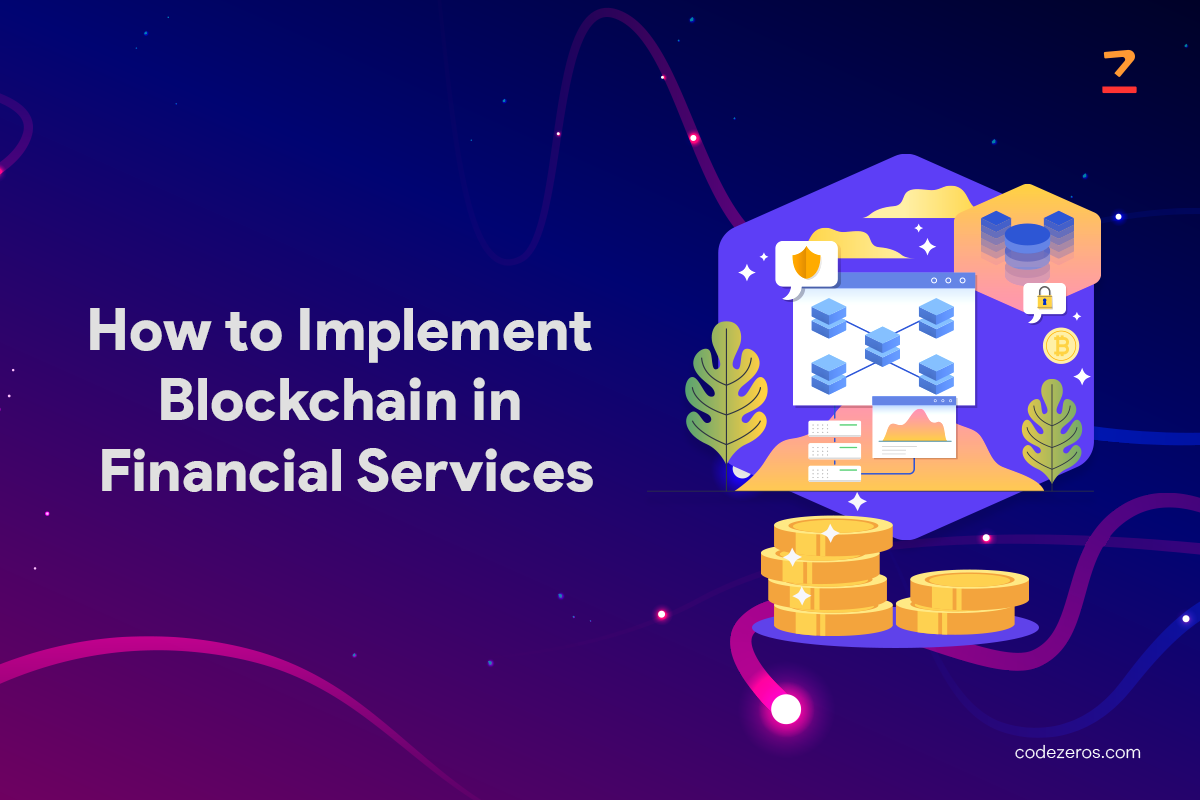 How to Implement Blockchain in Financial Services

codezeros.com